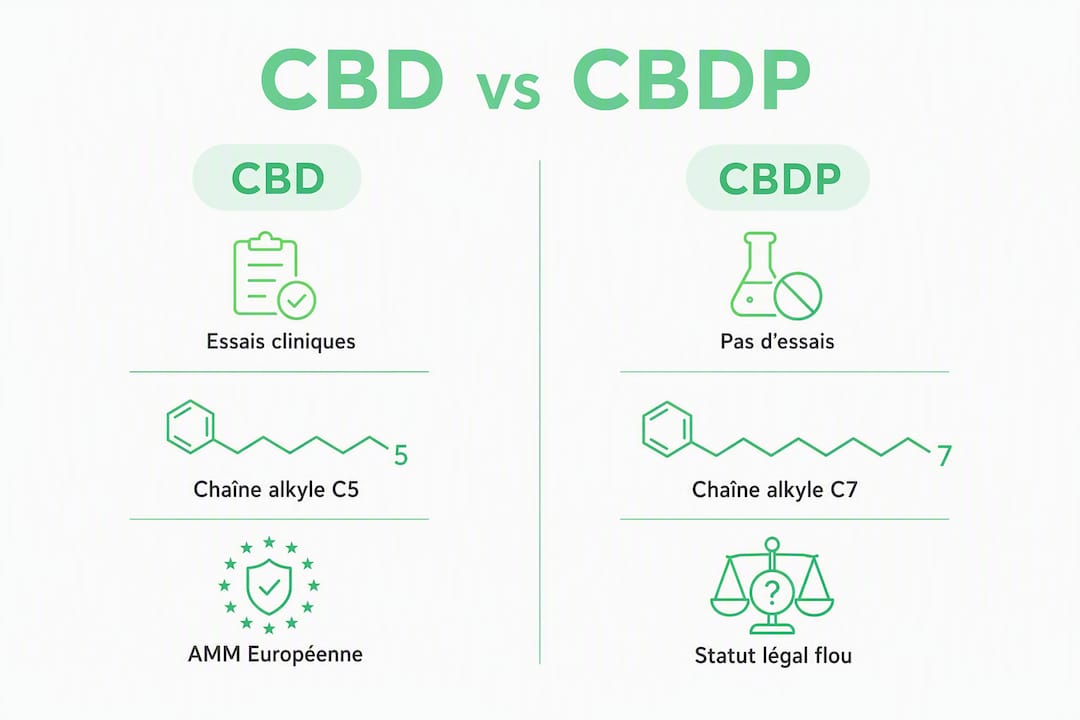 CBD vs CBDP

CBD

Essais cliniques

5

Chaîne alkyle C5

AMM Européenne

CBDP

Pas d'essais

7

Chaîne alkyle C7

?

Statut légal flou